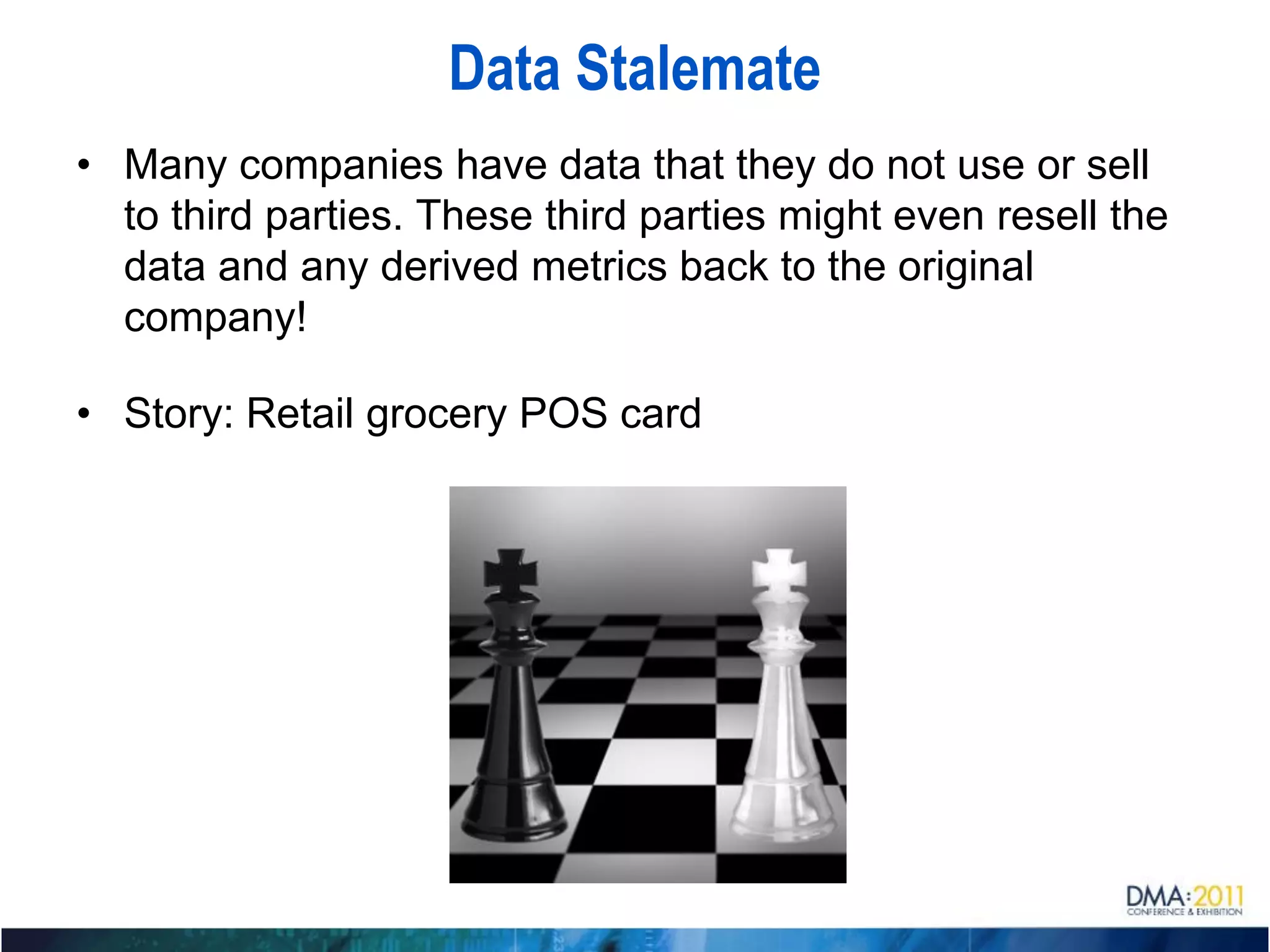 Data Stalemate

• Many companies have data that they do not use or sell to third parties. These third parties might even resell the data and any derived metrics back to the original company!

• Story: Retail grocery POS card

DMA:2011
CONFERENCE & EXHIBITION